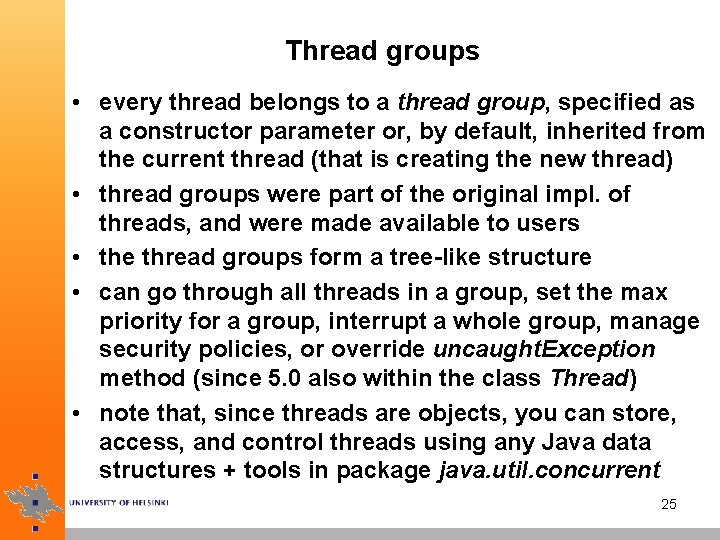 Thread groups

• every thread belongs to a thread group, specified as a constructor parameter or, by default, inherited from the current thread (that is creating the new thread)

• thread groups were part of the original impl. of threads, and were made available to users

• the thread groups form a tree-like structure

• can go through all threads in a group, set the max priority for a group, interrupt a whole group, manage security policies, or override uncaughtException method (since 5.0 also within the class Thread)

• note that, since threads are objects, you can store, access, and control threads using any Java data structures + tools in package java.util.concurrent

UNIVERSITY OF HELSINKI

25